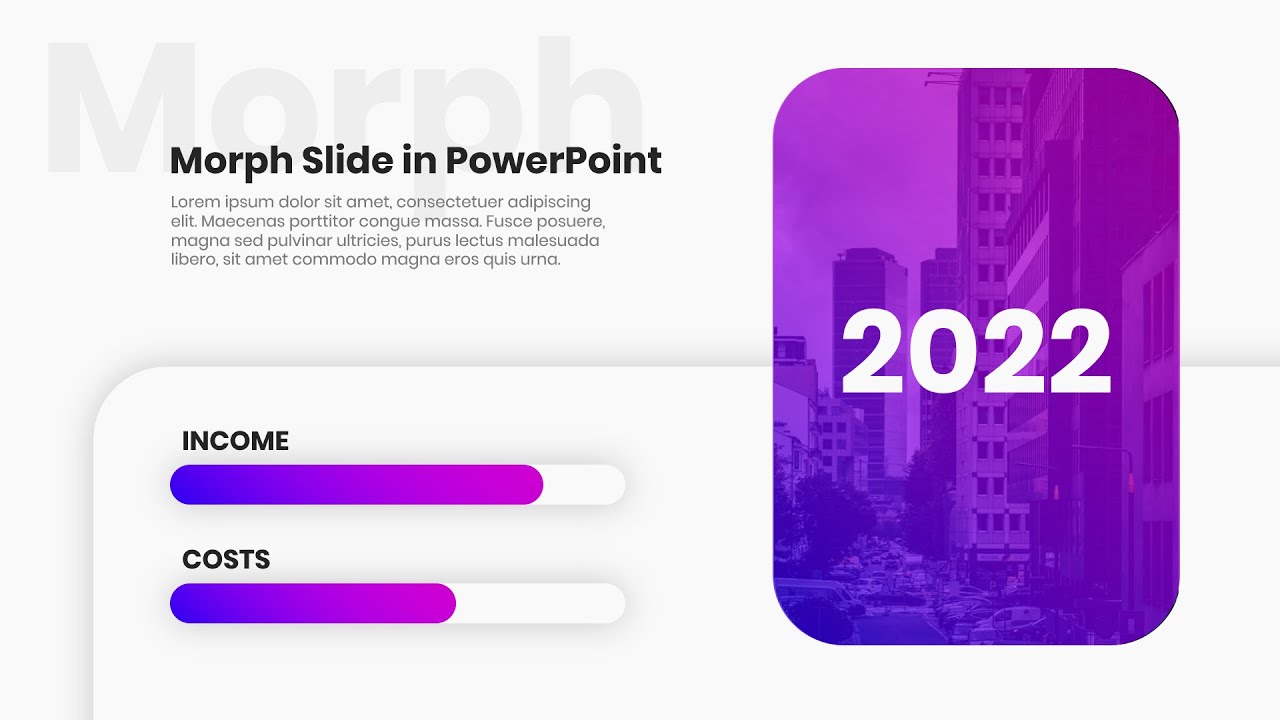 Morph

Morph Slide in PowerPoint

Lorem ipsum dolor sit amet, consectetuer adipiscing elit. Maecenas porttitor congue massa. Fusce posuere, magna sed pulvinar ultricies, purus lectus malesuada libero, sit amet commodo magna eros quis urna.

2022

INCOME

COSTS